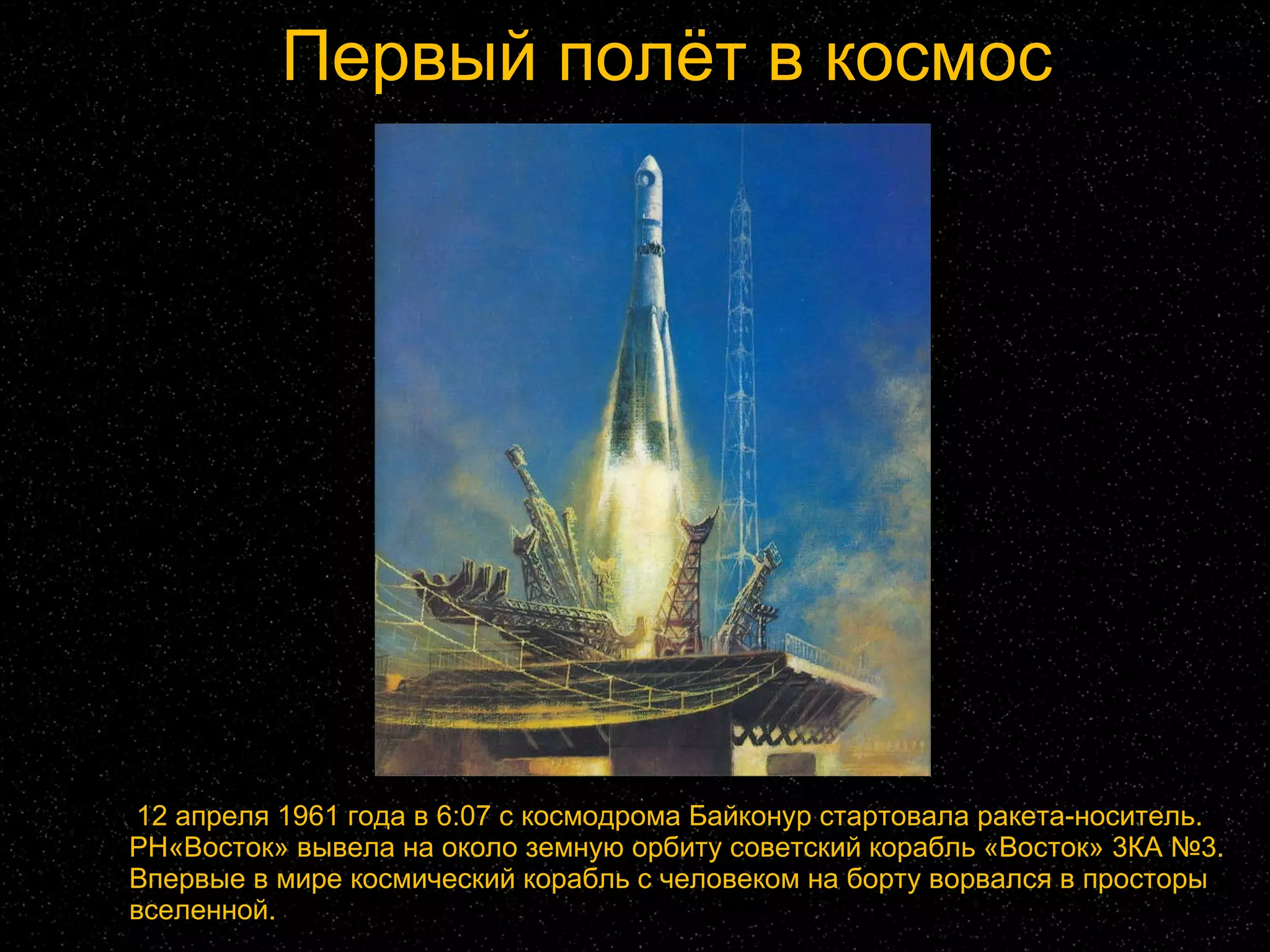 Первый полёт в космос

12 апреля 1961 года в 6:07 с космодрома Байконур стартовала ракета-носитель. РН«Восток» вывела на около земную орбиту советский корабль «Восток» 3КА №3. Впервые в мире космический корабль с человеком на борту ворвался в просторы вселенной.